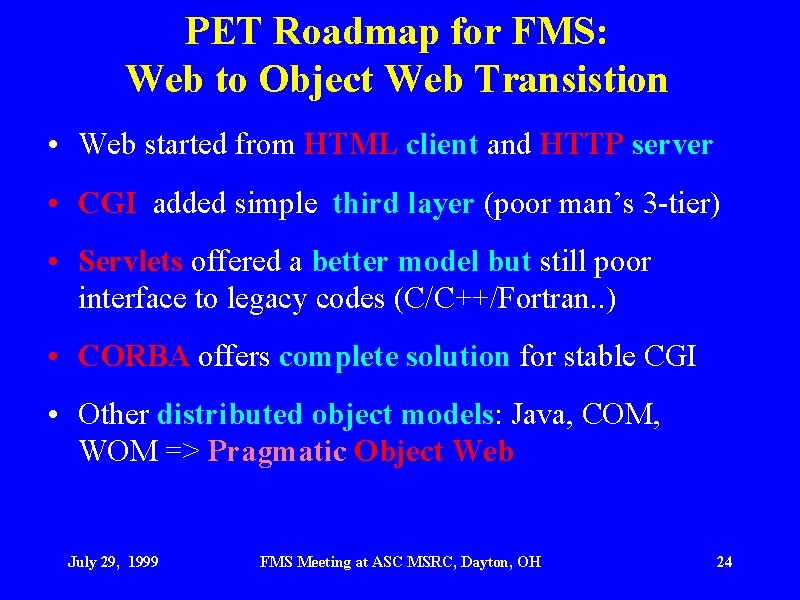 PET Roadmap for FMS:
Web to Object Web Transistion

• Web started from HTML client and HTTP server

• CGI added simple third layer (poor man's 3-tier)

• Servlets offered a better model but still poor interface to legacy codes (C/C++/Fortran..)

• CORBA offers complete solution for stable CGI

• Other distributed object models: Java, COM, WOM => Pragmatic Object Web

July 29, 1999 FMS Meeting at ASC MSRC, Dayton, OH 24